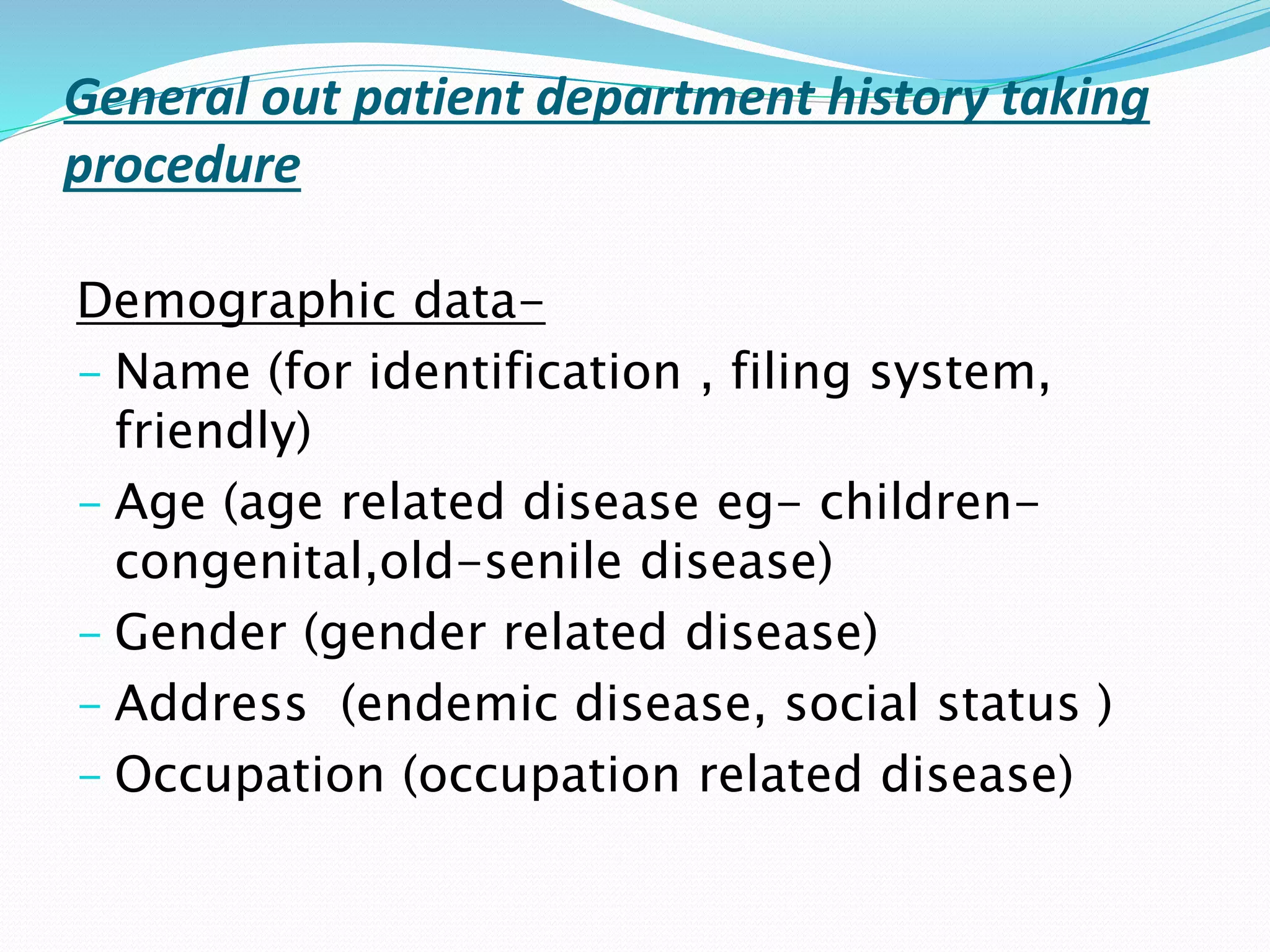 General out patient department history taking procedure

Demographic data-

– Name (for identification , filing system, friendly)
– Age (age related disease eg- children-congenital,old-senile disease)
– Gender (gender related disease)
– Address (endemic disease, social status )
– Occupation (occupation related disease)